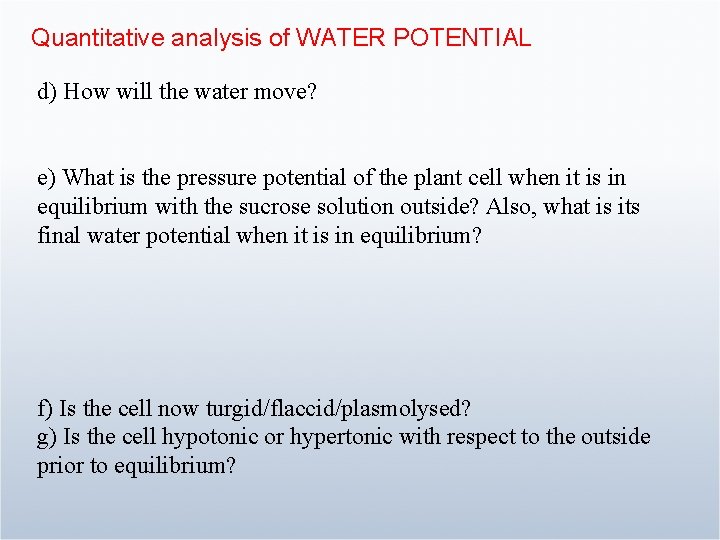 Quantitative analysis of WATER POTENTIAL

d) How will the water move?

e) What is the pressure potential of the plant cell when it is in equilibrium with the sucrose solution outside? Also, what is its final water potential when it is in equilibrium?

f) Is the cell now turgid/flaccid/plasmolysed?
g) Is the cell hypotonic or hypertonic with respect to the outside prior to equilibrium?